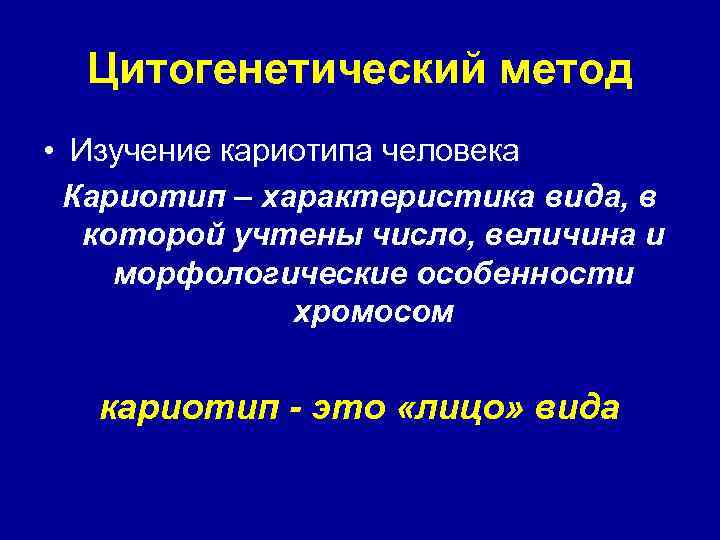 Цитогенетический метод

• Изучение кариотипа человека

Кариотип – характеристика вида, в которой учтены число, величина и морфологические особенности хромосом

кариотип - это «лицо» вида